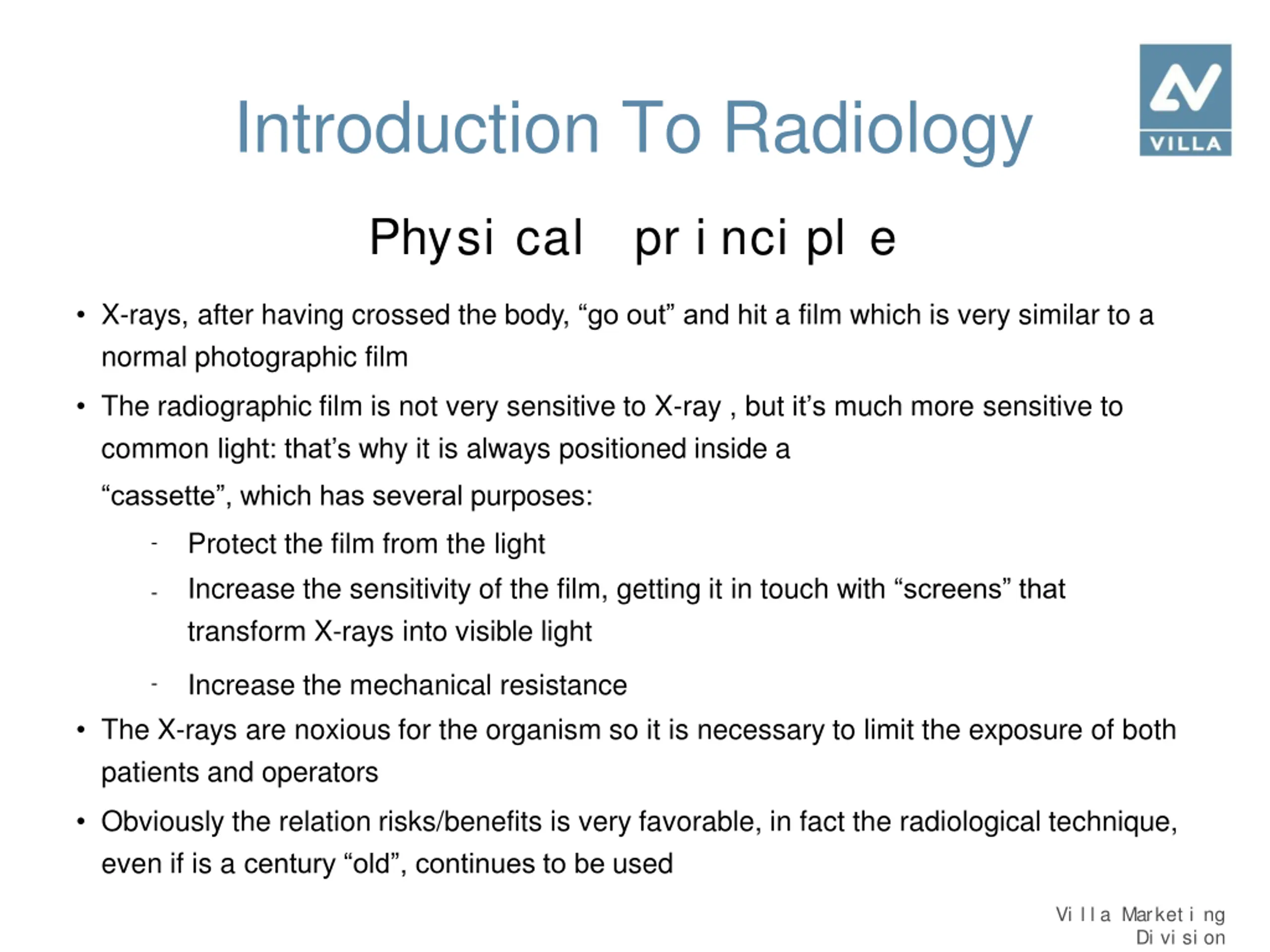 Introduction To Radiology

VILLA

Physical principle

• X-rays, after having crossed the body, “go out” and hit a film which is very similar to a normal photographic film

• The radiographic film is not very sensitive to X-ray , but it’s much more sensitive to common light: that’s why it is always positioned inside a “cassette”, which has several purposes:

- Protect the film from the light
- Increase the sensitivity of the film, getting it in touch with “screens” that transform X-rays into visible light
- Increase the mechanical resistance

• The X-rays are noxious for the organism so it is necessary to limit the exposure of both patients and operators

• Obviously the relation risks/benefits is very favorable, in fact the radiological technique, even if is a century “old”, continues to be used

Villa Marketing Division